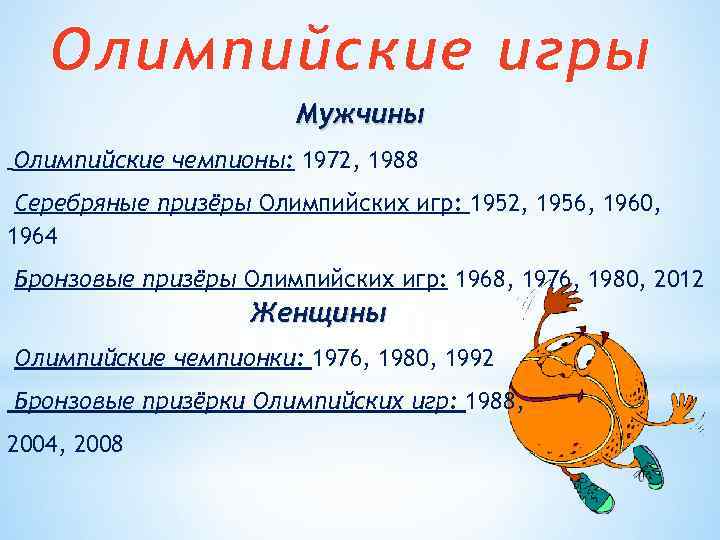 Олимпийские игры

Мужчины

Олимпийские чемпионы: 1972, 1988

Серебряные призёры Олимпийских игр: 1952, 1956, 1960, 1964

Бронзовые призёры Олимпийских игр: 1968, 1976, 1980, 2012

Женщины

Олимпийские чемпионки: 1976, 1980, 1992

Бронзовые призёрки Олимпийских игр: 1988, 2004, 2008